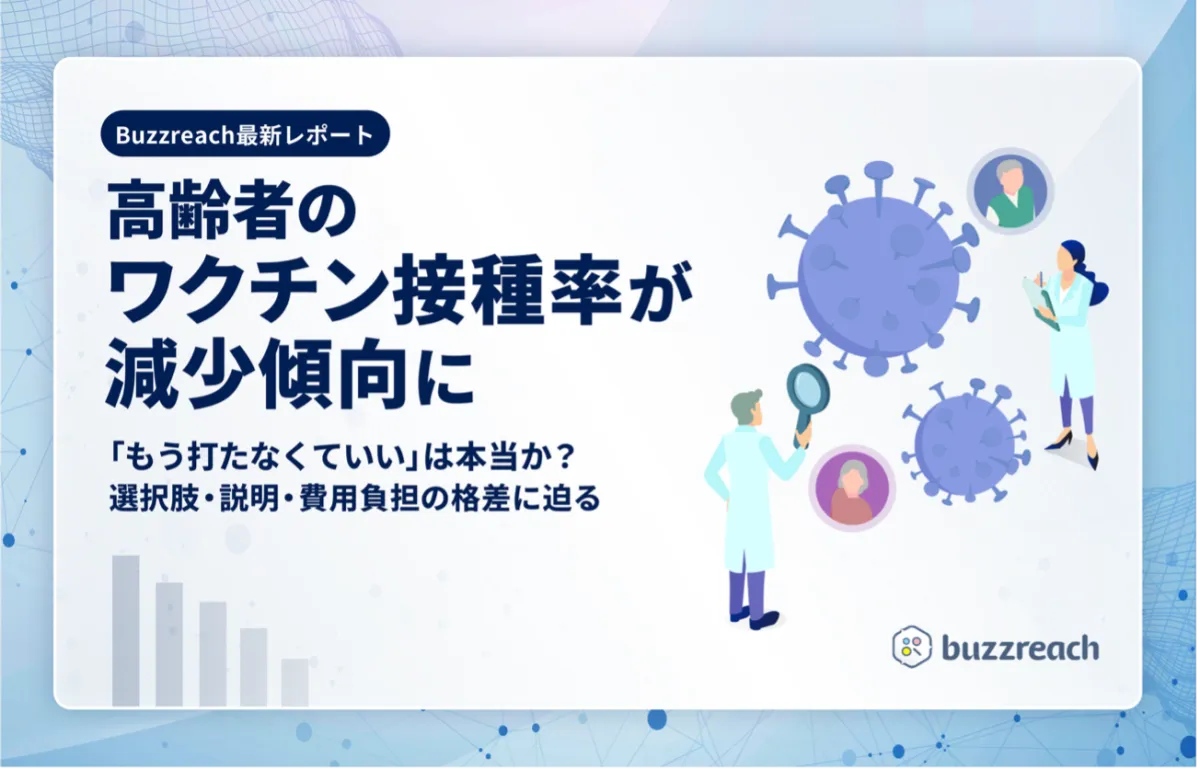 Buzzreach最新レポート

高齢者の
ワクチン接種率が
減少傾向に

「もう打たなくていい」は本当か？
選択肢・説明・費用負担の格差に迫る

buzzreach